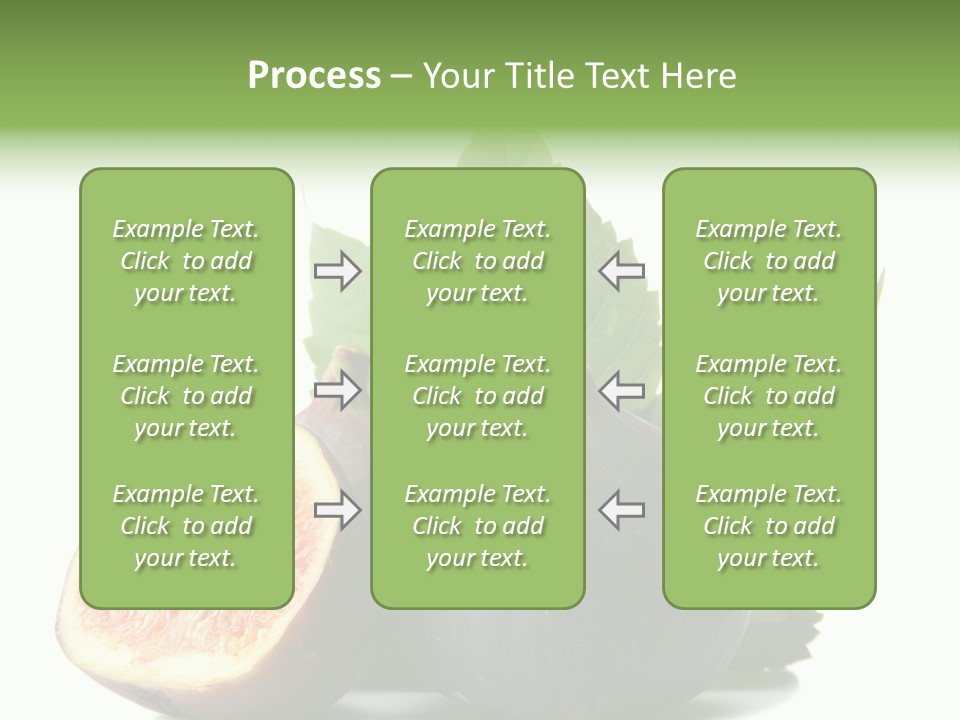 Process – Your Title Text Here

Example Text. Click to add your text.

Example Text. Click to add your text.

Example Text. Click to add your text.

Example Text. Click to add your text.

Example Text. Click to add your text.

Example Text. Click to add your text.

Example Text. Click to add your text.

Example Text. Click to add your text.

Example Text. Click to add your text.